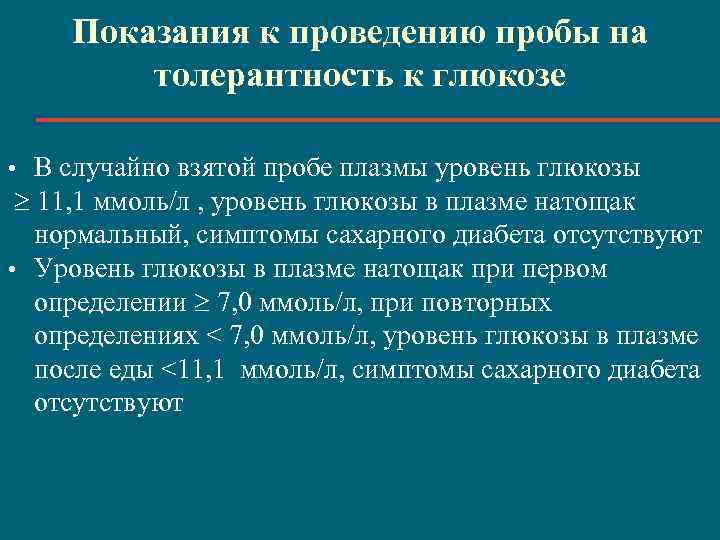 Показания к проведению пробы на толерантность к глюкозе

• В случайно взятой пробе плазмы уровень глюкозы $\geq$ 11,1 ммоль/л , уровень глюкозы в плазме натощак нормальный, симптомы сахарного диабета отсутствуют
• Уровень глюкозы в плазме натощак при первом определении $\geq$ 7,0 ммоль/л, при повторных определениях < 7,0 ммоль/л, уровень глюкозы в плазме после еды <11,1 ммоль/л, симптомы сахарного диабета отсутствуют